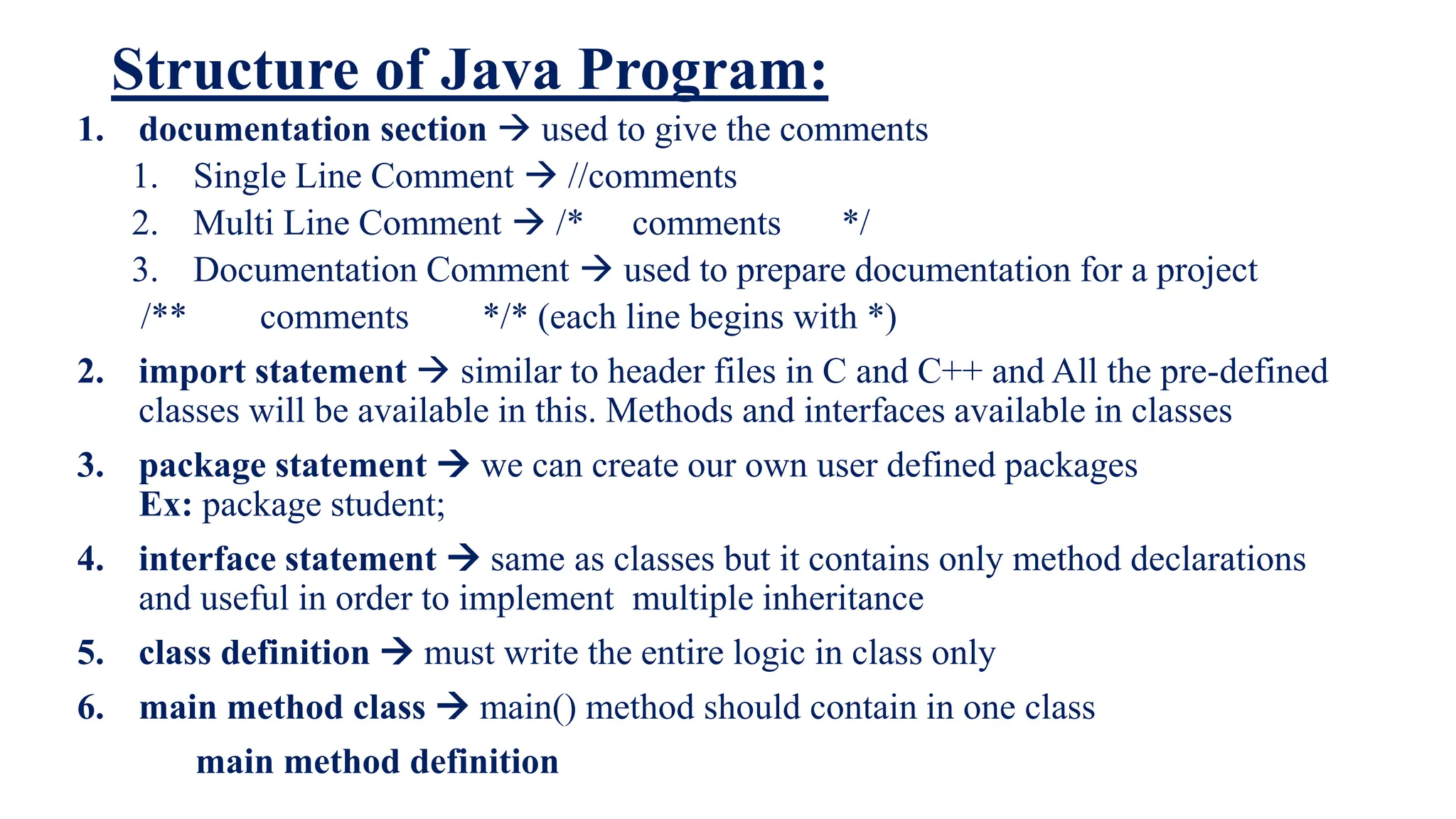 Structure of Java Program:

1. documentation section → used to give the comments
1. Single Line Comment → //comments
2. Multi Line Comment → /* comments */
3. Documentation Comment → used to prepare documentation for a project
/** comments */* (each line begins with *)

2. import statement → similar to header files in C and C++ and All the pre-defined classes will be available in this. Methods and interfaces available in classes

3. package statement → we can create our own user defined packages
Ex: package student;

4. interface statement → same as classes but it contains only method declarations and useful in order to implement multiple inheritance

5. class definition → must write the entire logic in class only

6. main method class → main() method should contain in one class
main method definition